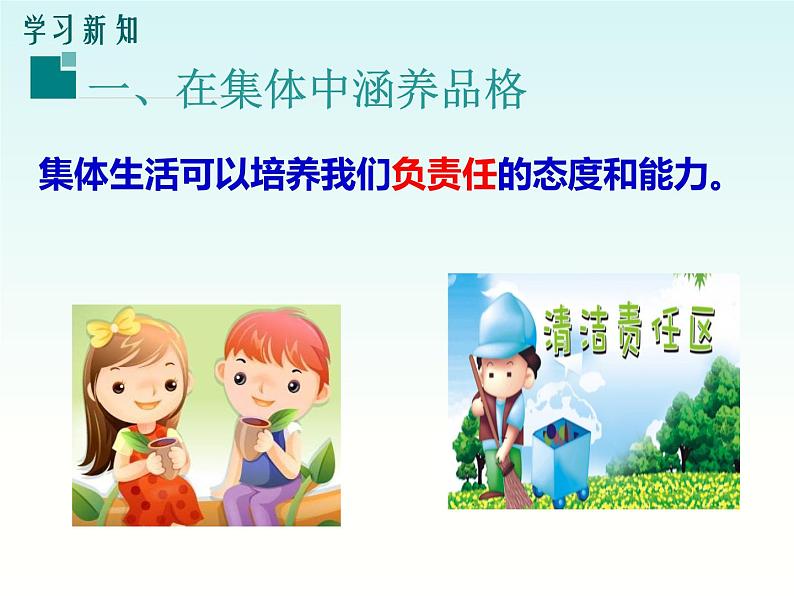 学习新知

一、在集体中涵养品格

集体生活可以培养我们负责任的态度和能力。

清洁责任区